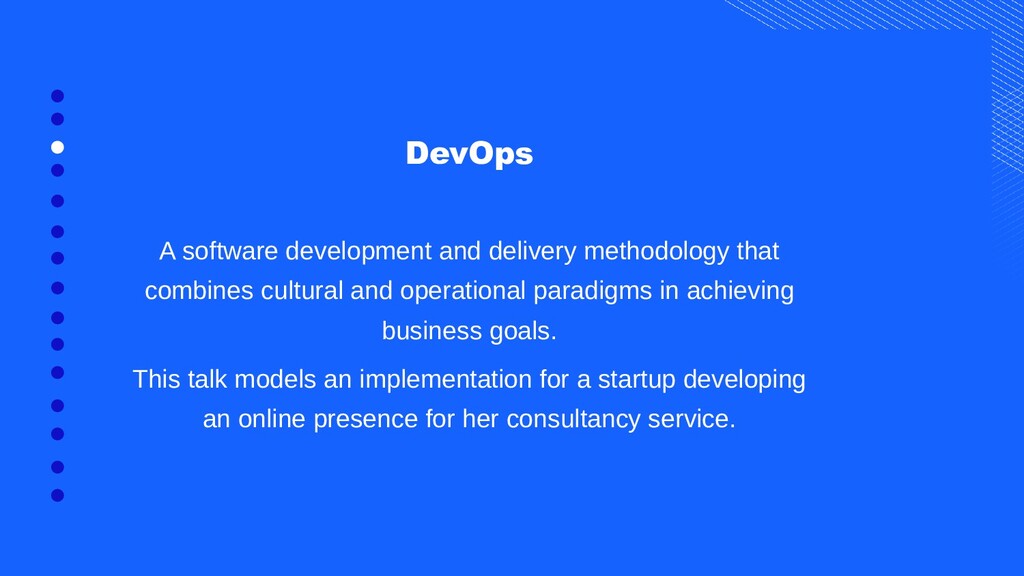 DevOps

A software development and delivery methodology that combines cultural and operational paradigms in achieving business goals.

This talk models an implementation for a startup developing an online presence for her consultancy service.